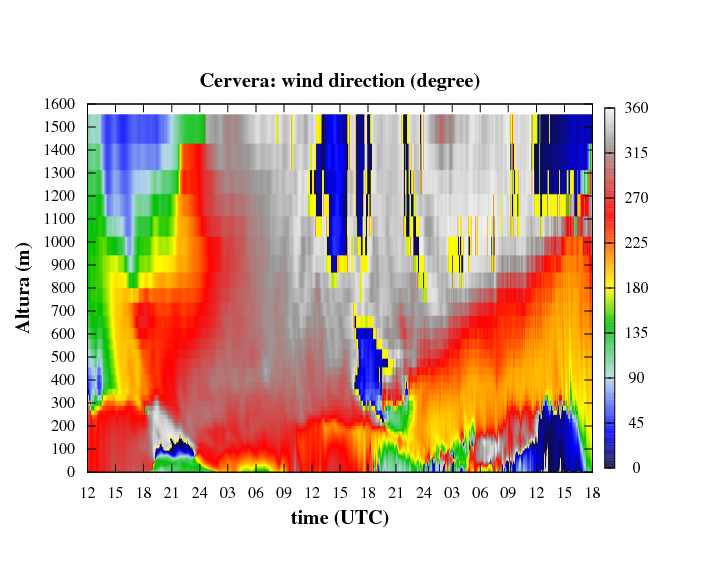 Cervera: wind direction (degree)

Altura (m)

1600
1500
1400
1300
1200
1100
1000
900
800
700
600
500
400
300
200
100
0

12 15 18 21 24 03 06 09 12 15 18 21 24 03 06 09 12 15 18

time (UTC)

360
315
270
225
180
135
90
45
0